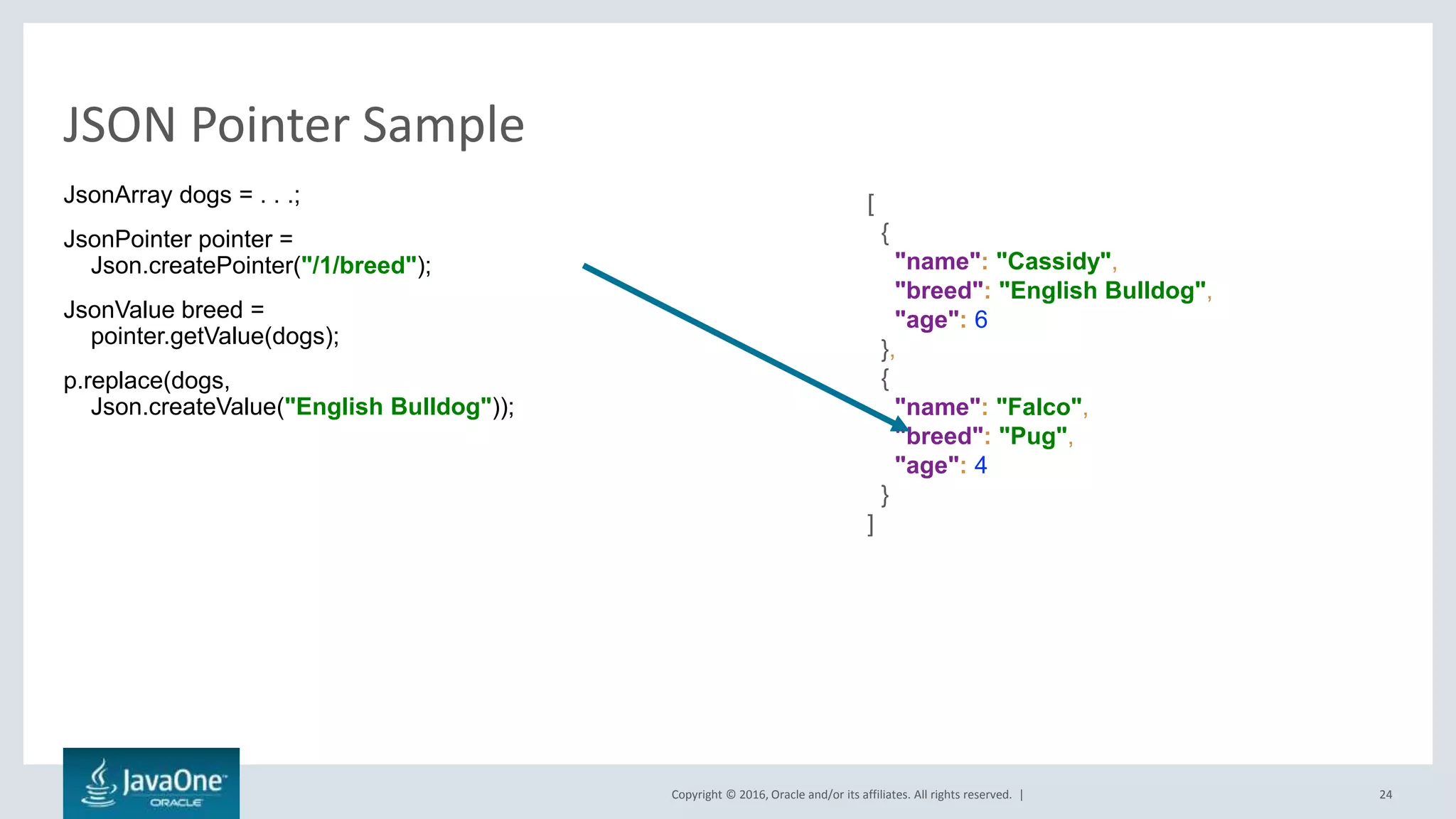 JSON Pointer Sample

JsonArray dogs = . . .;

JsonPointer pointer =
Json.createPointer("/1/breed");

JsonValue breed =
pointer.getValue(dogs);

p.replace(dogs,
Json.createValue("English Bulldog"));

[
{
"name": "Cassidy",
"breed": "English Bulldog",
"age": 6
},
{
"name": "Falco",
"breed": "Pug",
"age": 4
}
]

JavaOne ORACLE

Copyright © 2016, Oracle and/or its affiliates. All rights reserved. |

24